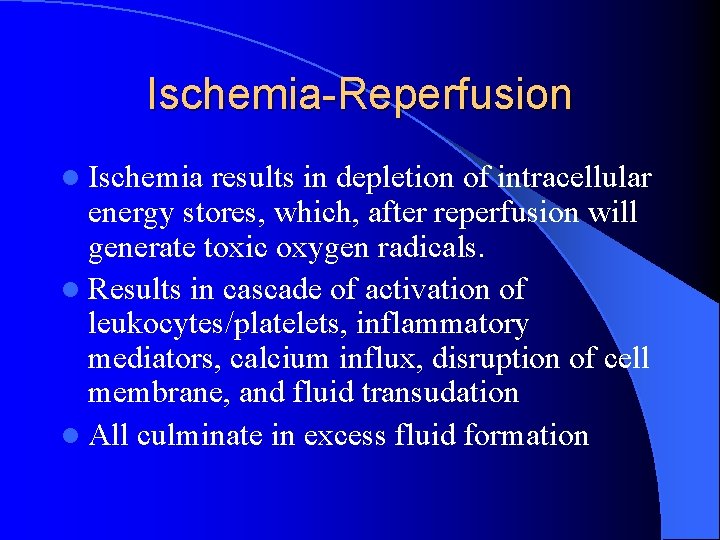 Ischemia-Reperfusion

- Ischemia results in depletion of intracellular energy stores, which, after reperfusion will generate toxic oxygen radicals.
- Results in cascade of activation of leukocytes/platelets, inflammatory mediators, calcium influx, disruption of cell membrane, and fluid transudation
- All culminate in excess fluid formation